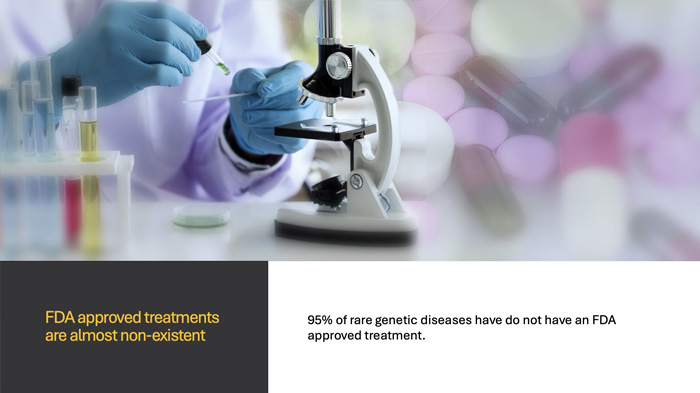 FDA approved treatments are almost non-existent

95% of rare genetic diseases have do not have an FDA approved treatment.